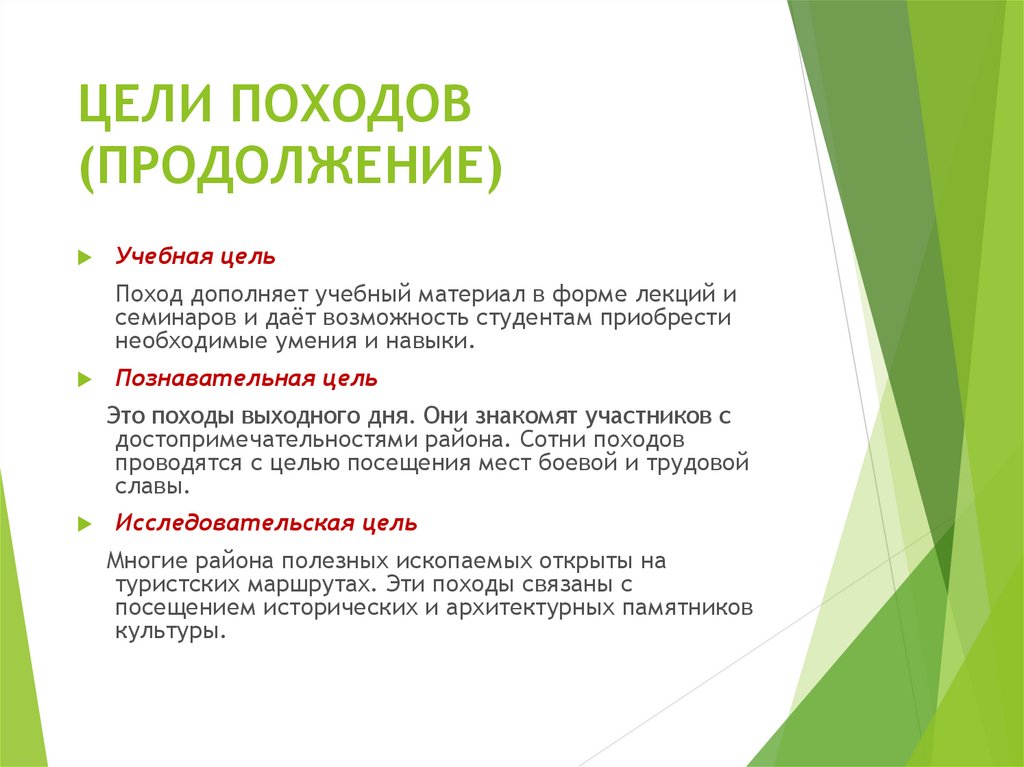 ЦЕЛИ ПОХОДОВ (ПРОДОЛЖЕНИЕ)

Учебная цель

Поход дополняет учебный материал в форме лекций и семинаров и даёт возможность студентам приобрести необходимые умения и навыки.

Познавательная цель

Это походы выходного дня. Они знакомят участников с достопримечательностями района. Сотни походов проводятся с целью посещения мест боевой и трудовой славы.

Исследовательская цель

Многие района полезных ископаемых открыты на туристских маршрутах. Эти походы связаны с посещением исторических и архитектурных памятников культуры.